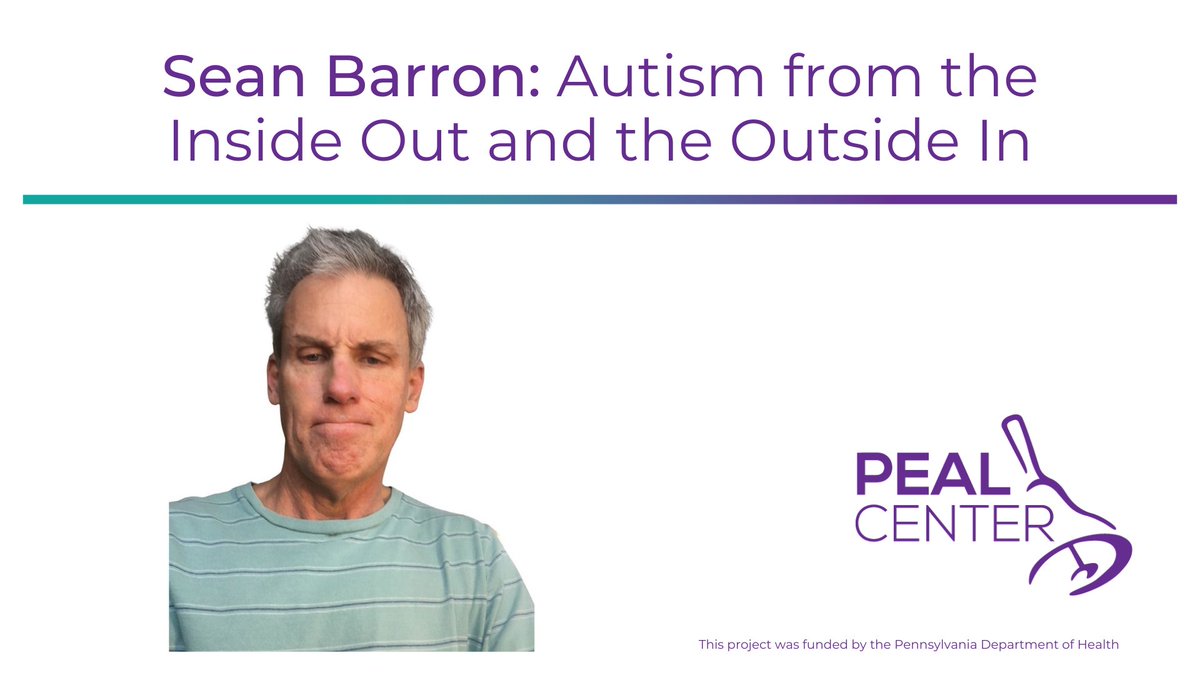 Sean Barron: Autism from the Inside Out and the Outside In

PEAL CENTER

This project was funded by the Pennsylvania Department of Health